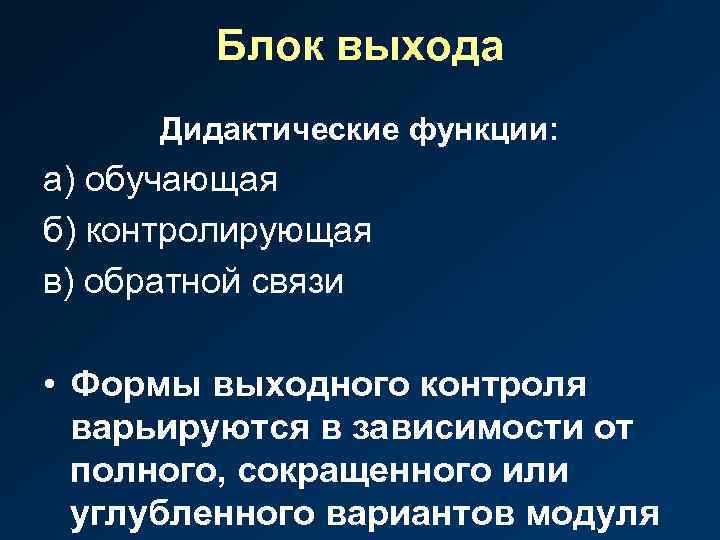 Блок выхода

Дидактические функции:

а) обучающая

б) контролирующая

в) обратной связи

• Формы выходного контроля варьируются в зависимости от полного, сокращенного или углубленного вариантов модуля